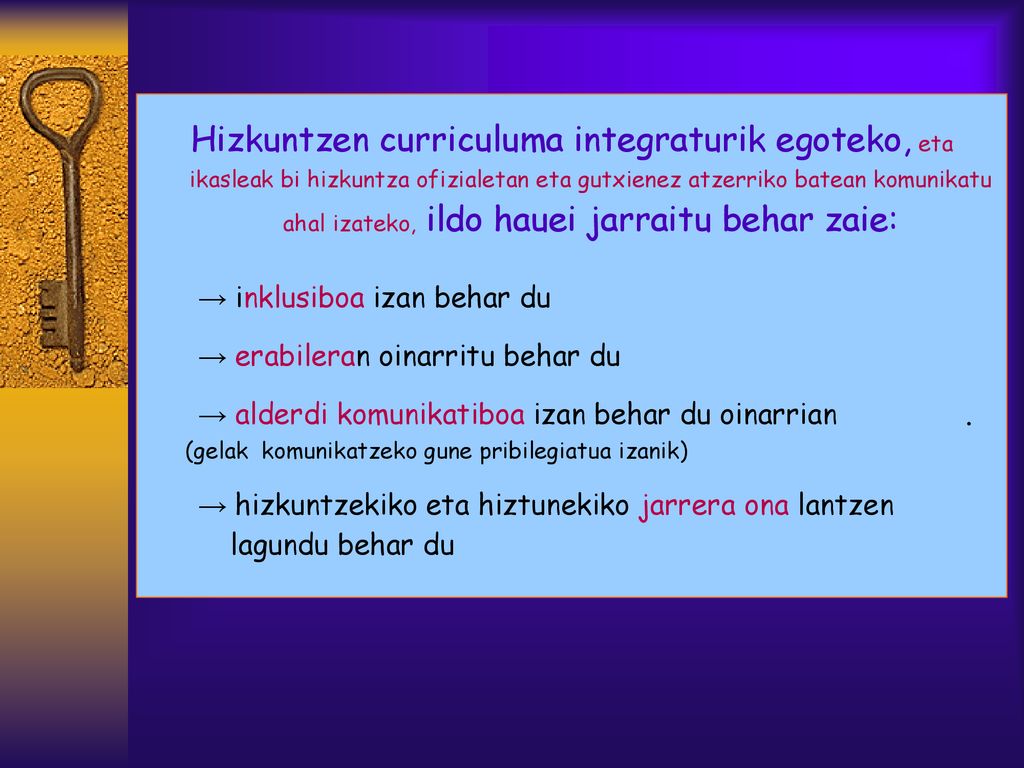 Hizkuntzen curriculuma integraturik egoteko, eta ikasleak bi hizkuntza ofizialetan eta gutxienez atzerriko batean komunikatu ahal izateko, ildo hauei jarraitu behar zaie:

→ inklusiboa izan behar du

→ erabileran oinarritu behar du

→ alderdi komunikatiboa izan behar du oinarrian .
(gelak komunikatzeko gune pribilegiatua izanik)

→ hizkuntzekiko eta hiztunekiko jarrera ona lantzen lagundu behar du